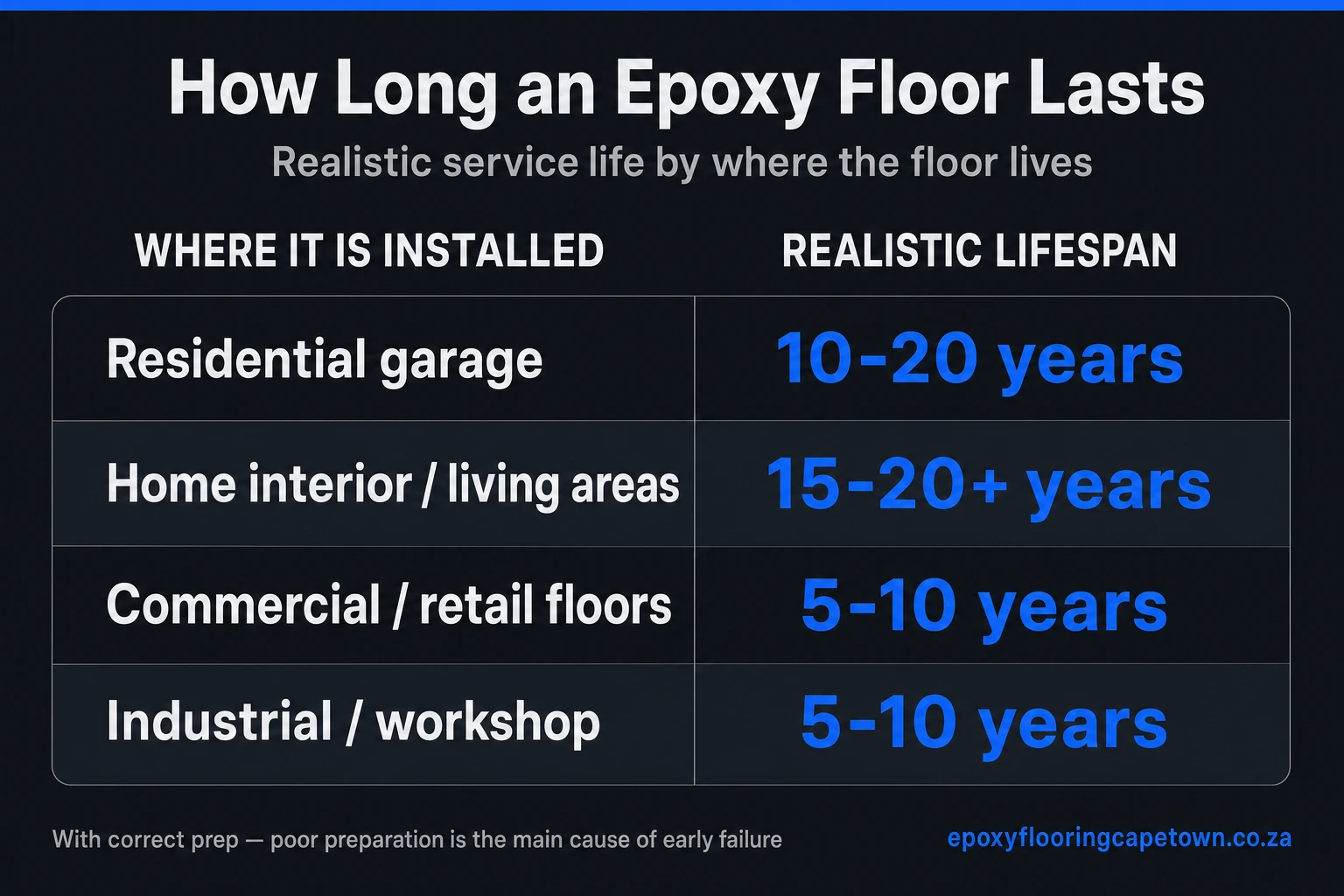 How Long an Epoxy Floor Lasts

Realistic service life by where the floor lives

| WHERE IT IS INSTALLED | REALISTIC LIFESPAN |
|---|---|
| Residential garage | 10-20 years |
| Home interior / living areas | 15-20+ years |
| Commercial / retail floors | 5-10 years |
| Industrial / workshop | 5-10 years |

With correct prep — poor preparation is the main cause of early failure

epoxyflooringcapetown.co.za